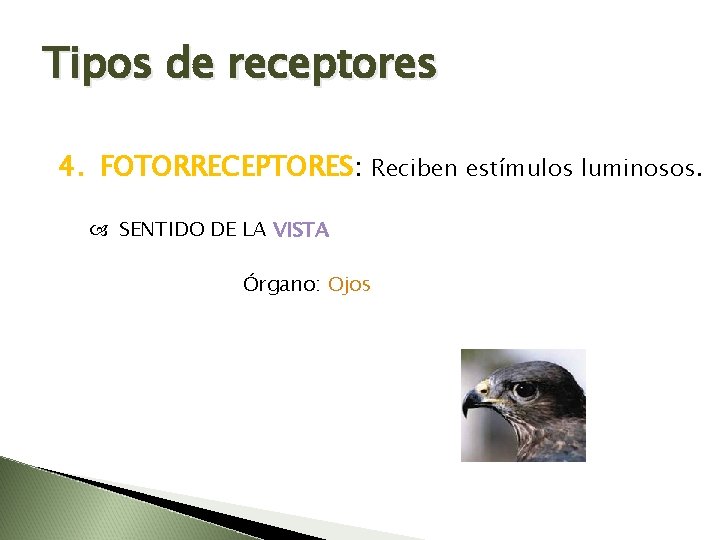 Tipos de receptores

4. FOTORRECEPTORES: Reciben estímulos luminosos.

SENTIDO DE LA VISTA

Órgano: Ojos